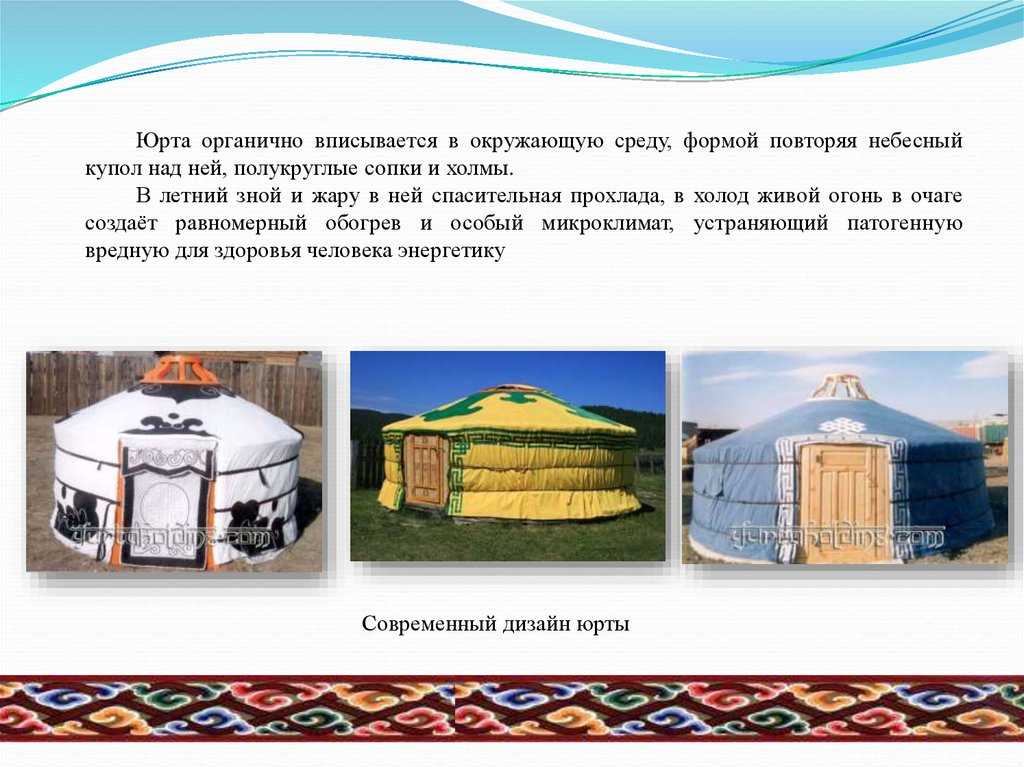 Юрта органично вписывается в окружающую среду, формой повторяя небесный купол над ней, полукруглые сопки и холмы.

В летний зной и жару в ней спасительная прохлада, в холод живой огонь в очаге создаёт равномерный обогрев и особый микроклимат, устраняющий патогенную вредную для здоровья человека энергетику

yurtaholding.com

yurtaholding.com

Современный дизайн юрты